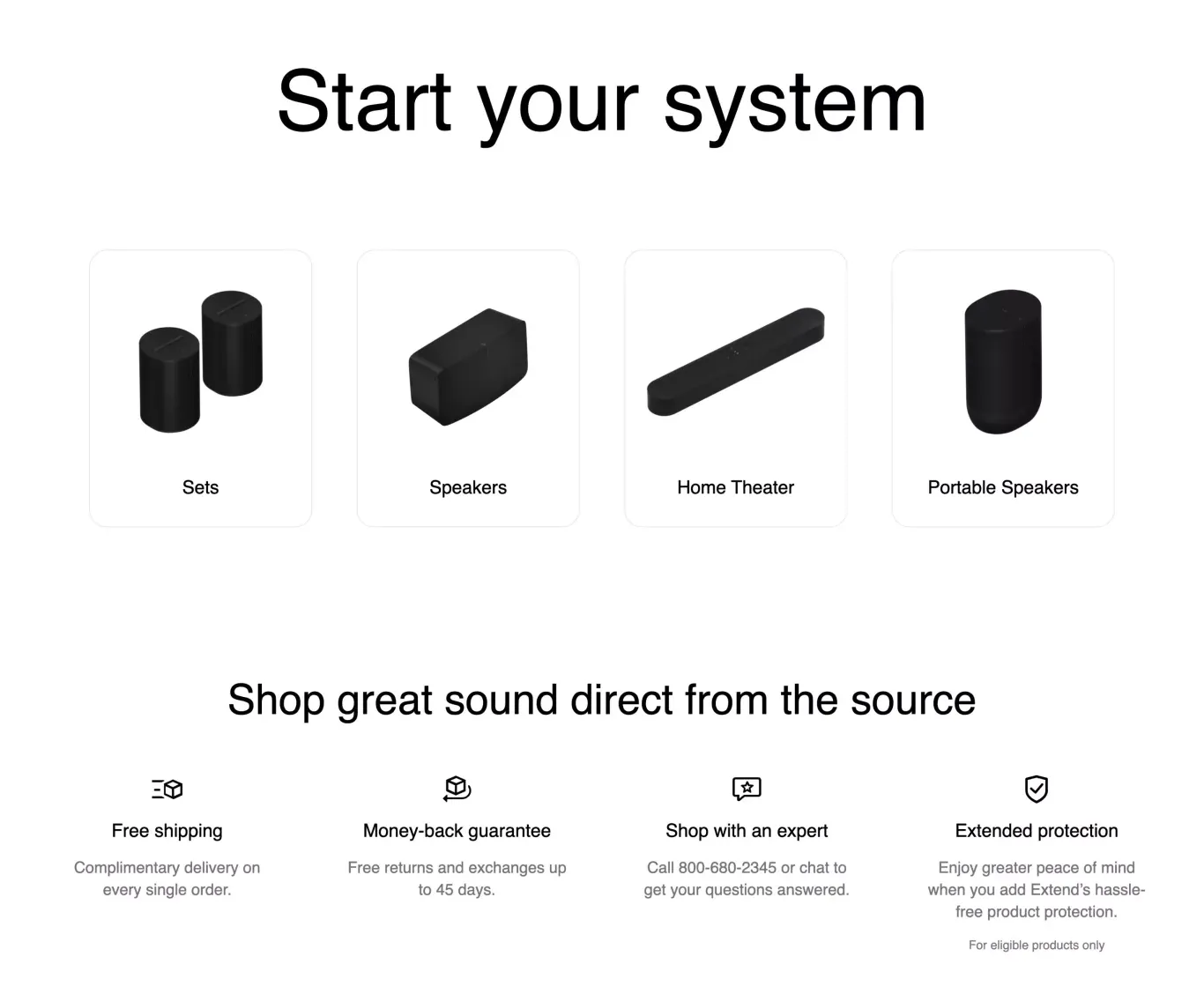 Start your system

Sets

Speakers

Home Theater

Portable Speakers

Shop great sound direct from the source

Free shipping

Complimentary delivery on every single order.

Money-back guarantee

Free returns and exchanges up to 45 days.

Shop with an expert

Call 800-680-2345 or chat to get your questions answered.

Extended protection

Enjoy greater peace of mind when you add Extend's hassle-free product protection.

For eligible products only